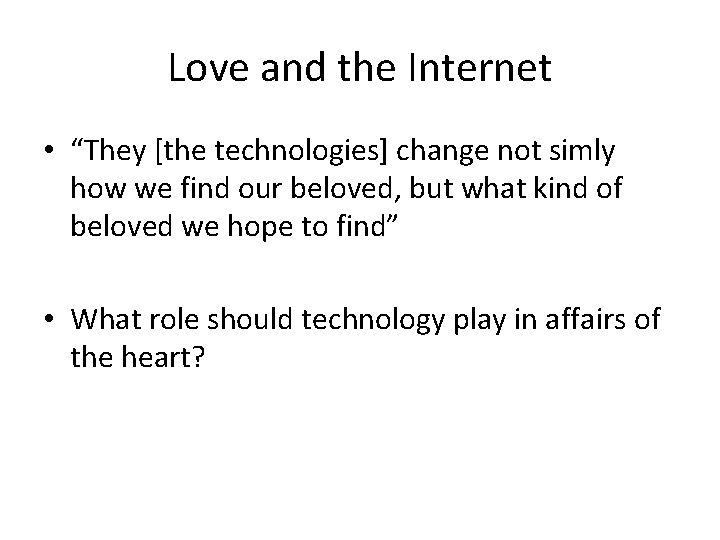 Love and the Internet

• “They [the technologies] change not simly how we find our beloved, but what kind of beloved we hope to find”

• What role should technology play in affairs of the heart?